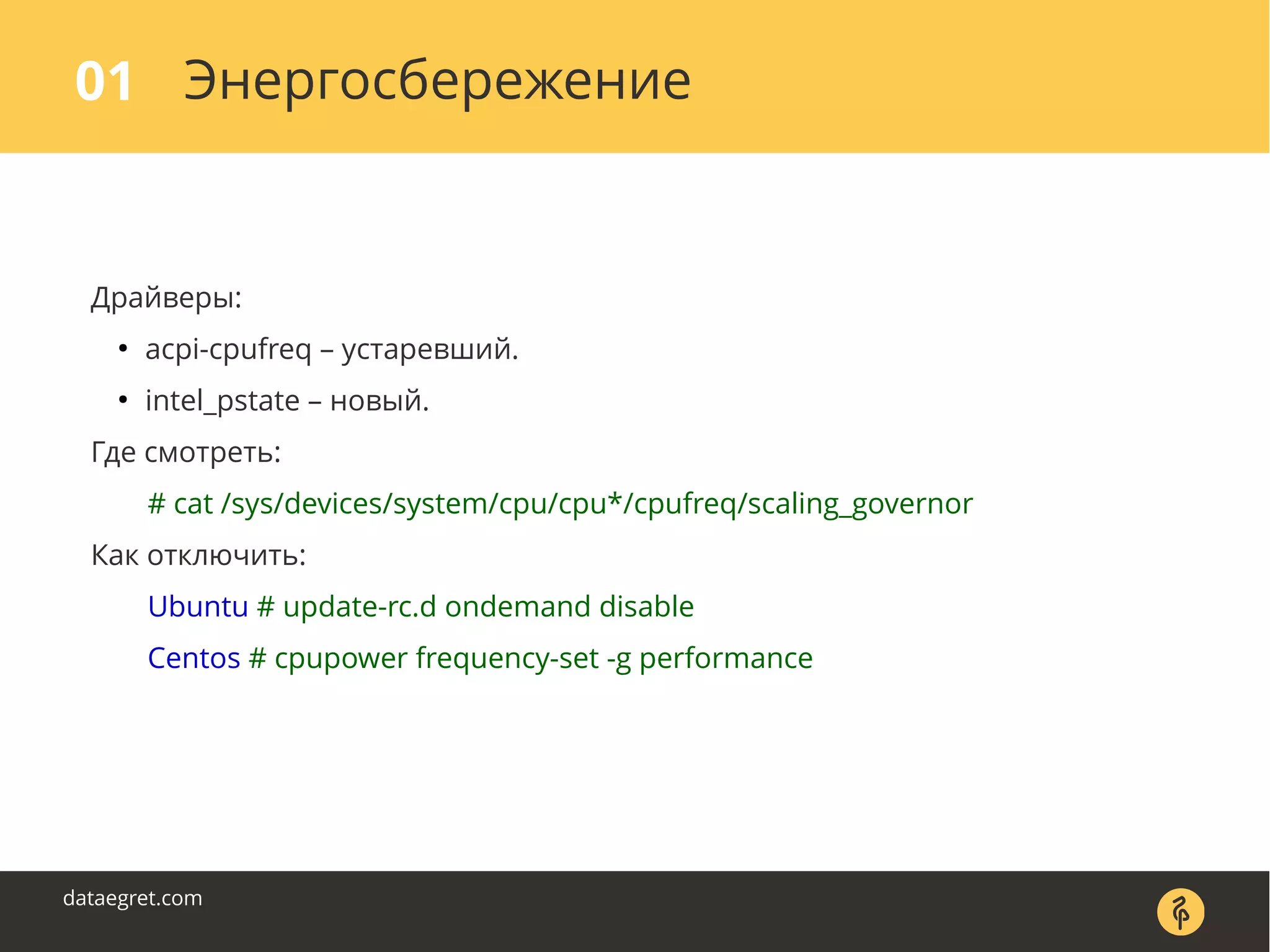 01 Энергосбережение

Драйверы:

• acpi-cpufreq – устаревший.
• intel_pstate – новый.

Где смотреть:

# cat /sys/devices/system/cpu/cpu*/cpufreq/scaling_governor

Как отключить:

Ubuntu # update-rc.d ondemand disable

Centos # cpupower frequency-set -g performance

dataegret.com